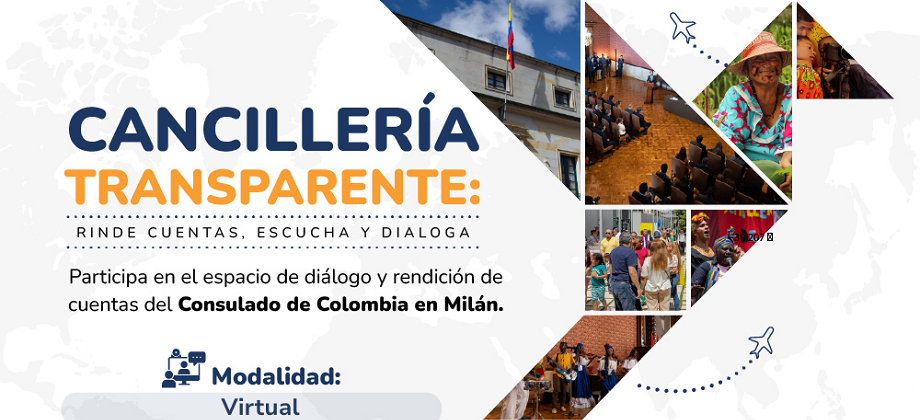 CANCILLERÍA
TRANSPARENTE:
RINDE CUENTAS, ESCUCHA Y DIALOGA

Participa en el espacio de diálogo y rendición de cuentas del Consulado de Colombia en Milán.

Modalidad:
Virtual